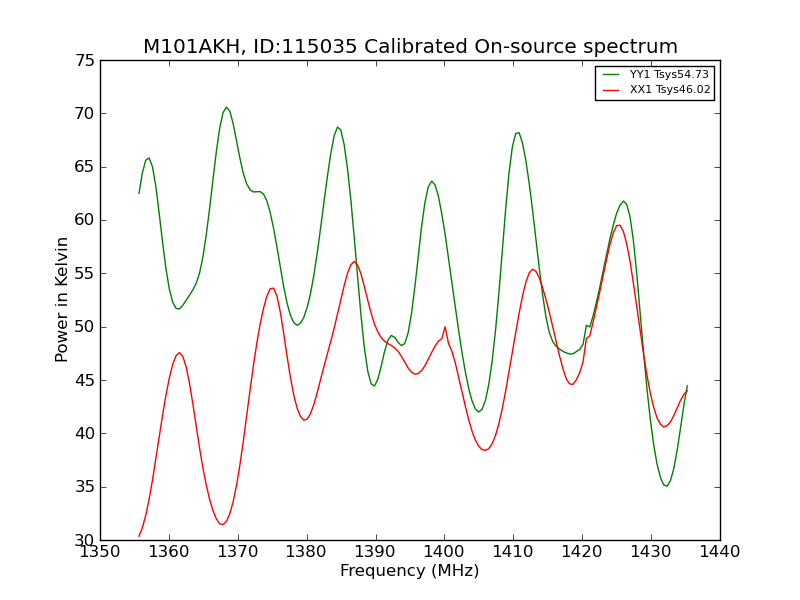 M101AKH, ID:115035 Calibrated On-source spectrum

YY1 Tsys54.73
XX1 Tsys46.02

Power in Kelvin

75
70
65
60
55
50
45
40
35
30

1350 1360 1370 1380 1390 1400 1410 1420 1430 1440

Frequency (MHz)